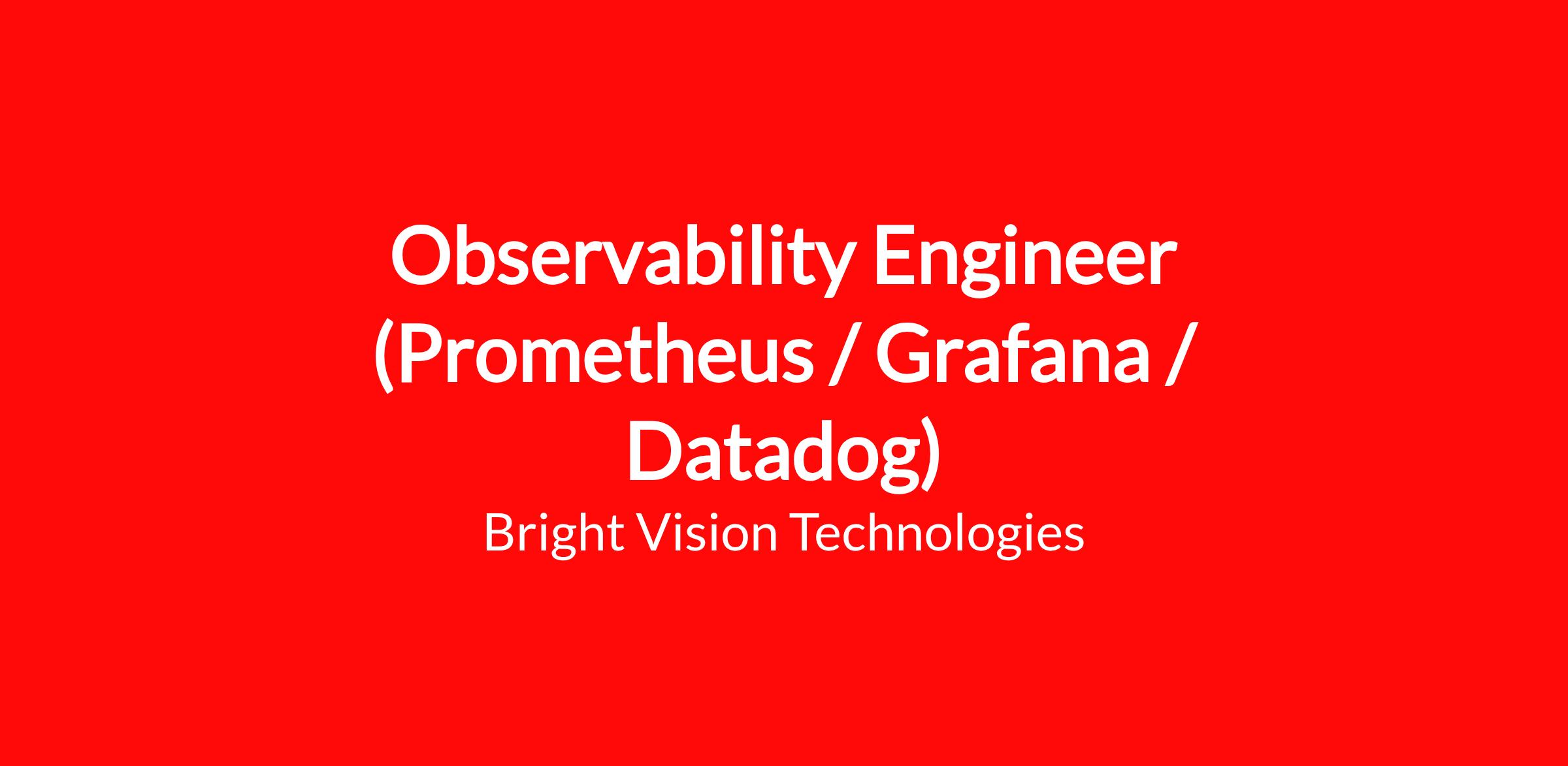 Observability Engineer (Prometheus / Grafana / Datadog)

Bright Vision Technologies